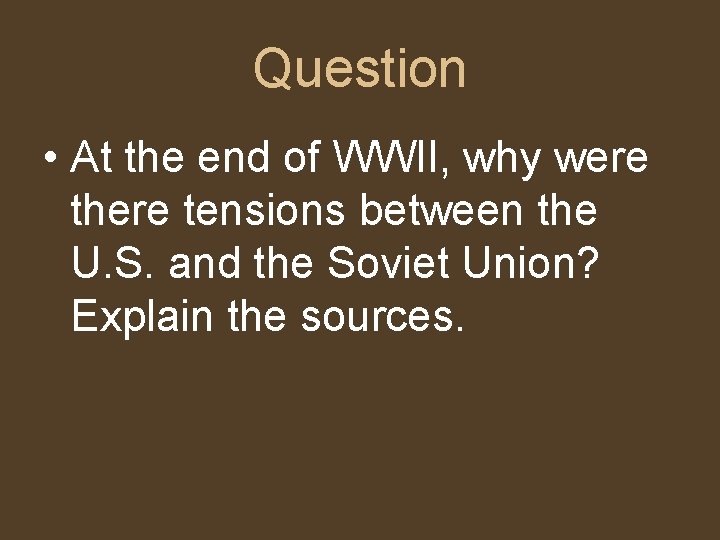 Question

• At the end of WWII, why were there tensions between the U.S. and the Soviet Union? Explain the sources.